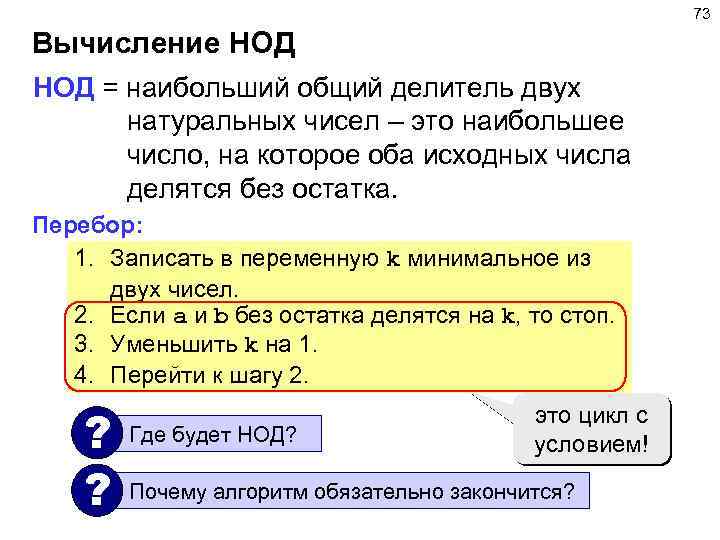 73

Вычисление НОД

НОД = наибольший общий делитель двух натуральных чисел – это наибольшее число, на которое оба исходных числа делятся без остатка.

Перебор:

1. Записать в переменную k минимальное из двух чисел.
2. Если a и b без остатка делятся на k, то стоп.
3. Уменьшить k на 1.
4. Перейти к шагу 2.

это цикл с условием!

? Где будет НОД?

? Почему алгоритм обязательно закончится?